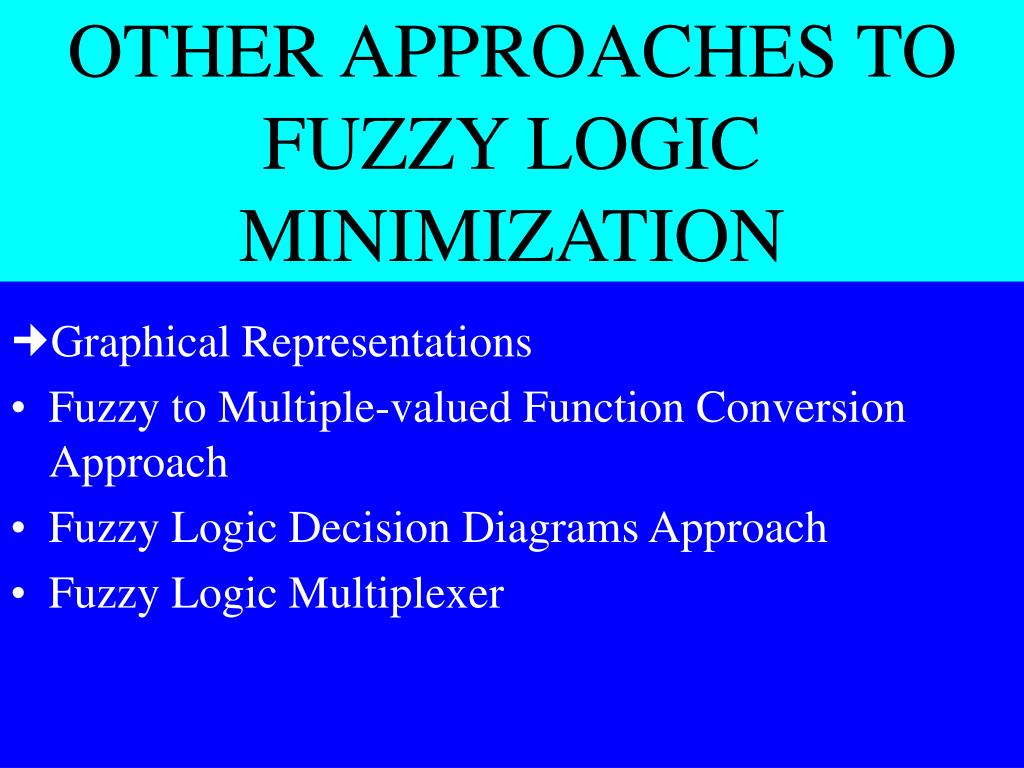 OTHER APPROACHES TO FUZZY LOGIC MINIMIZATION

➜Graphical Representations
• Fuzzy to Multiple-valued Function Conversion Approach
• Fuzzy Logic Decision Diagrams Approach
• Fuzzy Logic Multiplexer